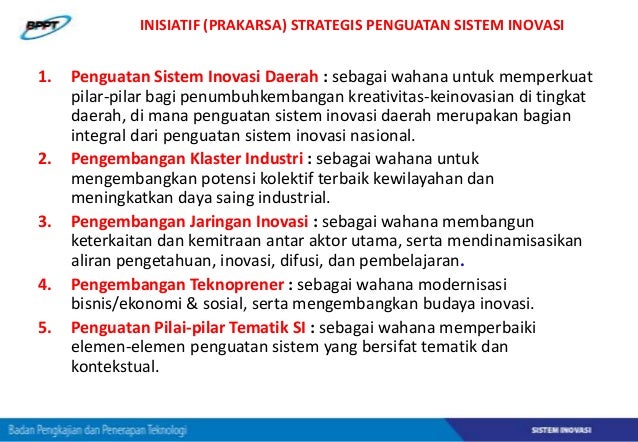 BPPT

INISIATIF (PRAKARSA) STRATEGIS PENGUATAN SISTEM INOVASI

1. Penguatan Sistem Inovasi Daerah : sebagai wahana untuk memperkuat pilar-pilar bagi penumbuhkembangan kreativitas-keinovasian di tingkat daerah, di mana penguatan sistem inovasi daerah merupakan bagian integral dari penguatan sistem inovasi nasional.
2. Pengembangan Klaster Industri : sebagai wahana untuk mengembangkan potensi kolektif terbaik kewilayahan dan meningkatkan daya saing industrial.
3. Pengembangan Jaringan Inovasi : sebagai wahana membangun keterkaitan dan kemitraan antar aktor utama, serta mendinamisasikan aliran pengetahuan, inovasi, difusi, dan pembelajaran.
4. Pengembangan Teknoprener : sebagai wahana modernisasi bisnis/ekonomi & sosial, serta mengembangkan budaya inovasi.
5. Penguatan Pilai-pilar Tematik SI : sebagai wahana memperbaiki elemen-elemen penguatan sistem yang bersifat tematik dan kontekstual.

Badan Pengkajian dan Penerapan Teknologi

SISTEM INOVASI